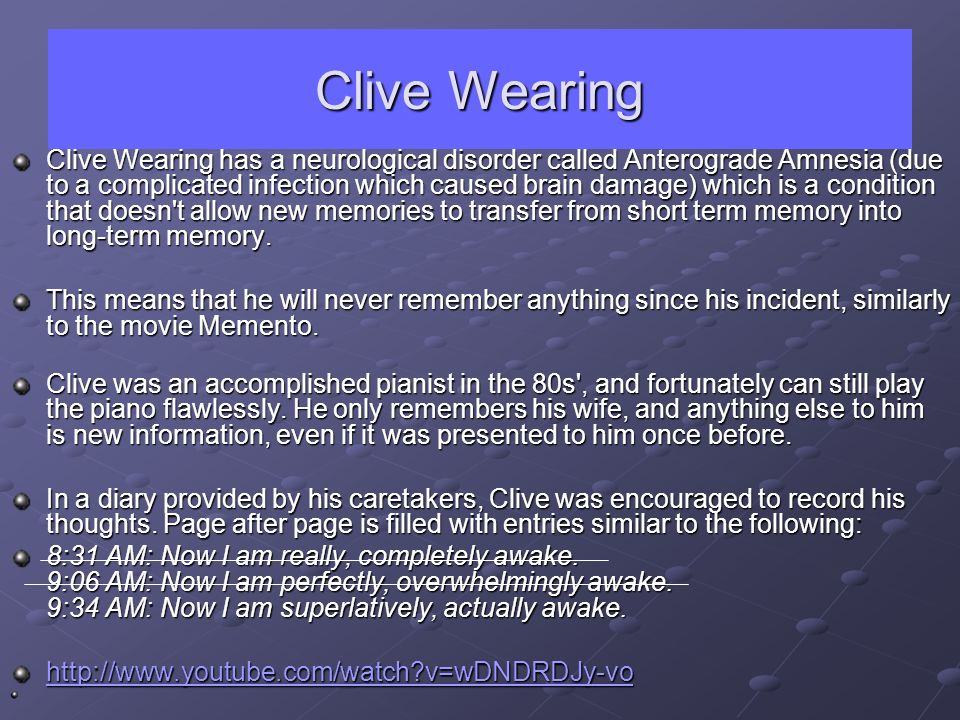 Clive Wearing

Clive Wearing has a neurological disorder called Anterograde Amnesia (due to a complicated infection which caused brain damage) which is a condition that doesn't allow new memories to transfer from short term memory into long-term memory.

This means that he will never remember anything since his incident, similarly to the movie Memento.

Clive was an accomplished pianist in the 80s', and fortunately can still play the piano flawlessly. He only remembers his wife, and anything else to him is new information, even if it was presented to him once before.

In a diary provided by his caretakers, Clive was encouraged to record his thoughts. Page after page is filled with entries similar to the following:

8:31 AM: Now I am really, completely awake.
9:06 AM: Now I am perfectly, overwhelmingly awake.
9:34 AM: Now I am superlatively, actually awake.

http://www.youtube.com/watch?v=wDNDRDJy-vo